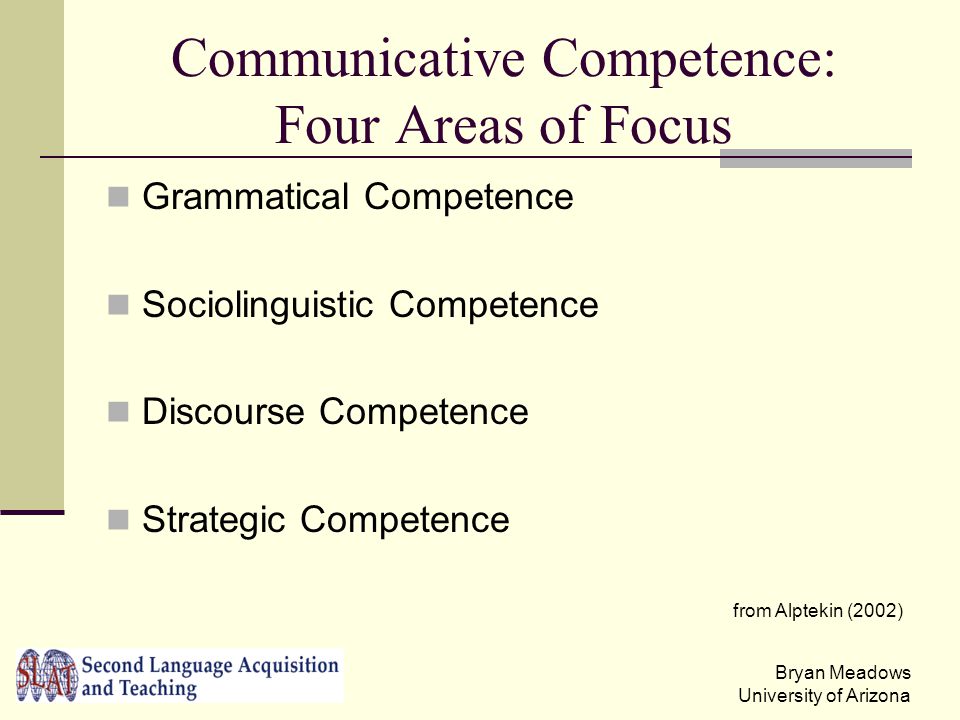 Communicative Competence: Four Areas of Focus

Grammatical Competence

Sociolinguistic Competence

Discourse Competence

Strategic Competence

from Alptekin (2002)

SLAT Second Language Acquisition and Teaching

Bryan Meadows
University of Arizona